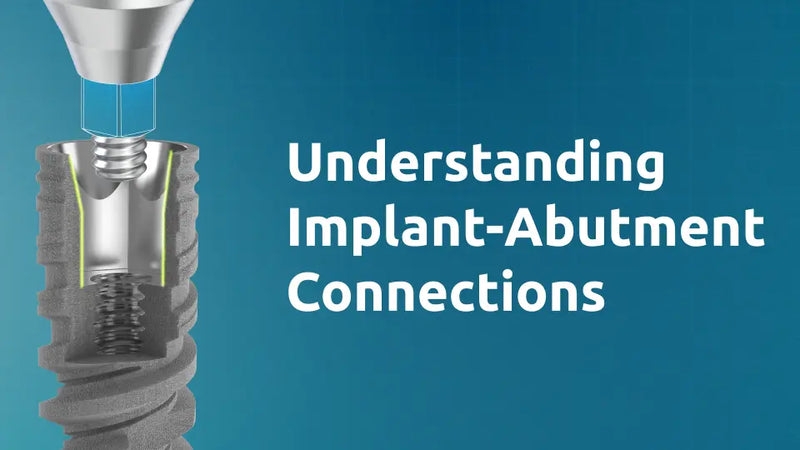 Understanding Implant-Abutment Connections